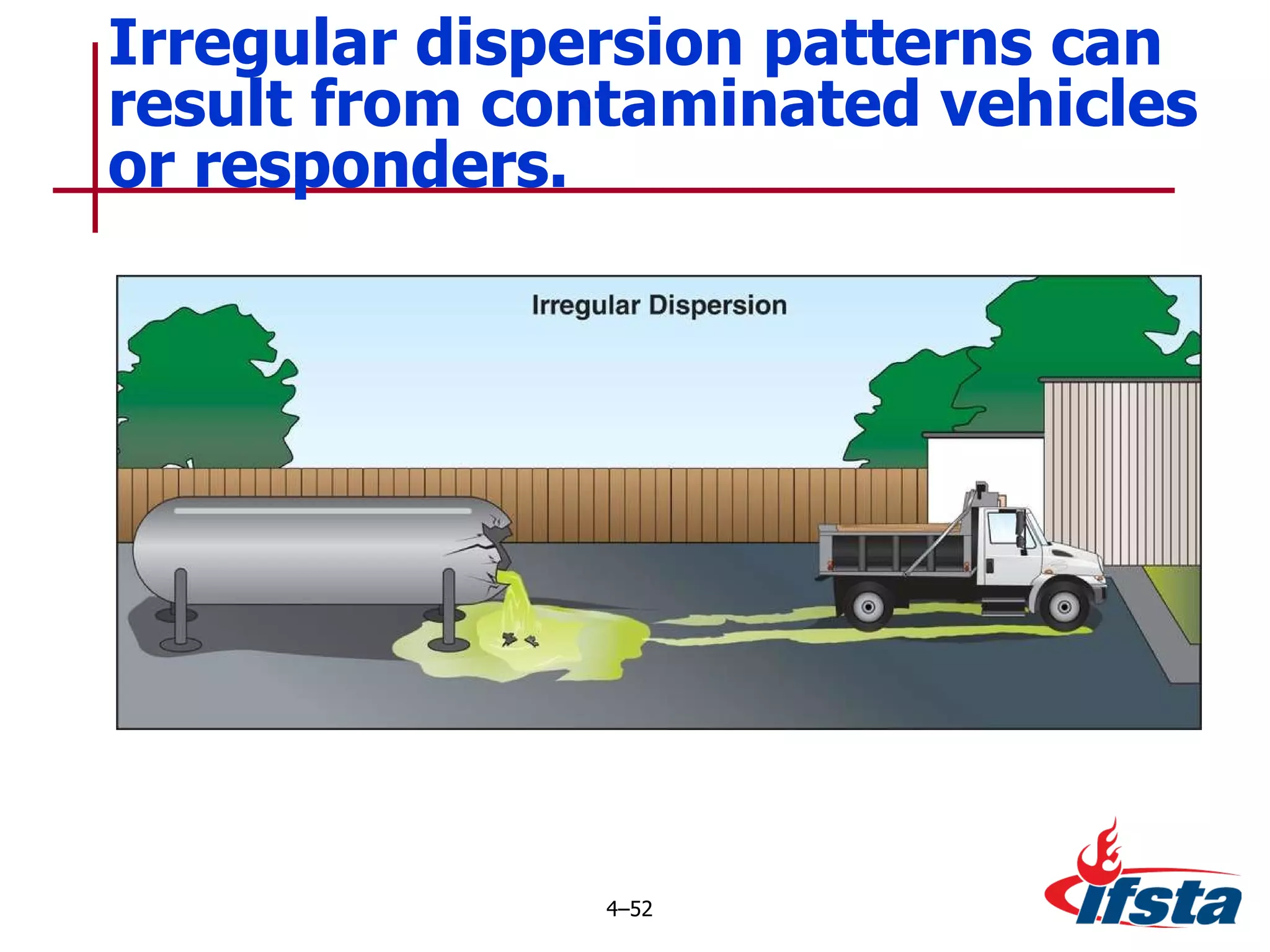 Irregular dispersion patterns can result from contaminated vehicles or responders.

Irregular Dispersion

4–52

ifsta